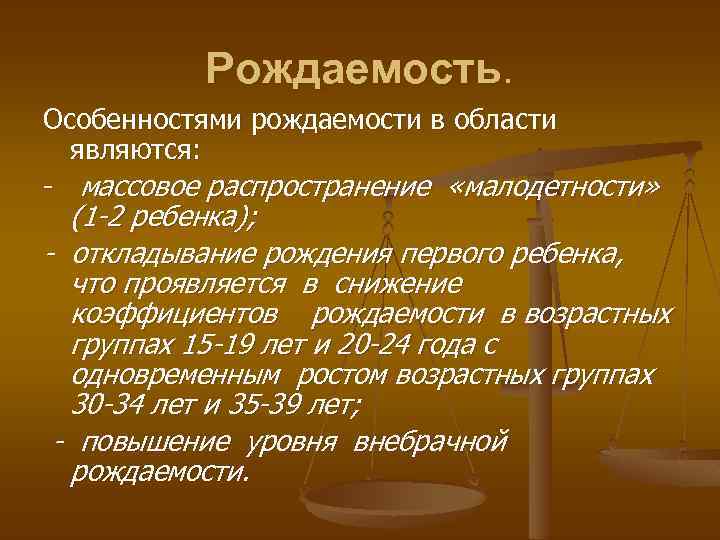 Рождаемость.

Особенностями рождаемости в области являются:

- массовое распространение «малодетности» (1-2 ребенка);

- откладывание рождения первого ребенка, что проявляется в снижение коэффициентов рождаемости в возрастных группах 15-19 лет и 20-24 года с одновременным ростом возрастных группах 30-34 лет и 35-39 лет;

- повышение уровня внебрачной рождаемости.